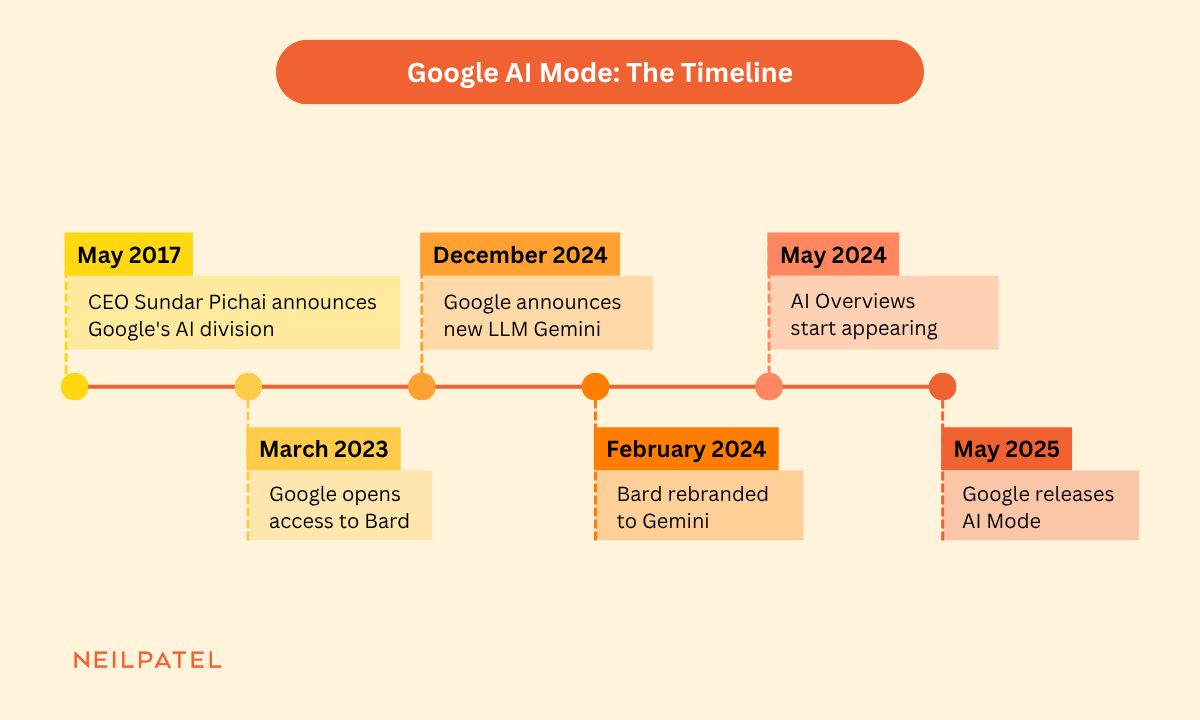 Google AI Mode: The Timeline

May 2017
CEO Sundar Pichai announces Google's AI division

March 2023
Google opens access to Bard

December 2024
Google announces new LLM Gemini

February 2024
Bard rebranded to Gemini

May 2024
AI Overviews start appearing

May 2025
Google releases AI Mode

NEILPATEL